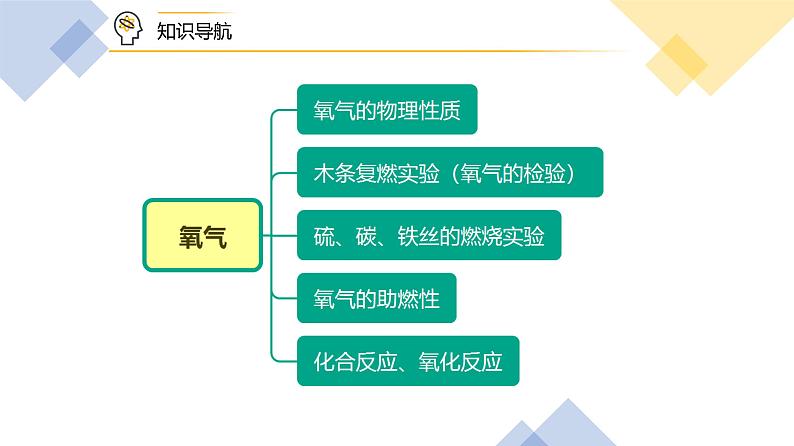 知识导航

氧气

氧气的物理性质

木条复燃实验（氧气的检验）

硫、碳、铁丝的燃烧实验

氧气的助燃性

化合反应、氧化反应